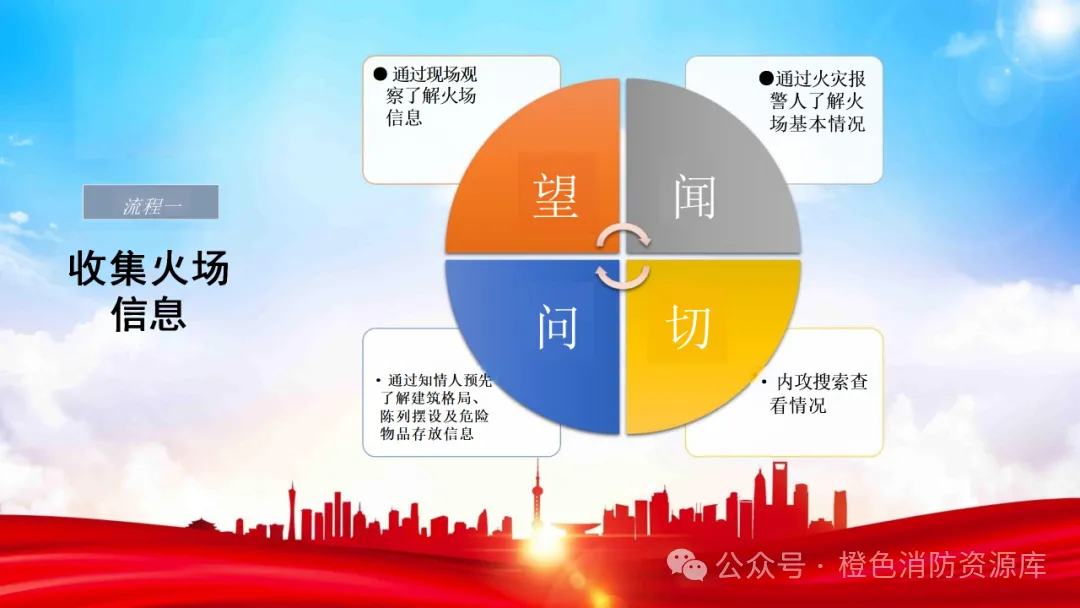 流程一

收集火场信息

● 通过现场观察了解火场信息

●通过火灾报警人了解火场基本情况

望

闻

问

切

• 通过知情人预先了解建筑格局、陈列摆设及危险物品存放信息

• 内攻搜索查看情况

公众号 · 橙色消防资源库